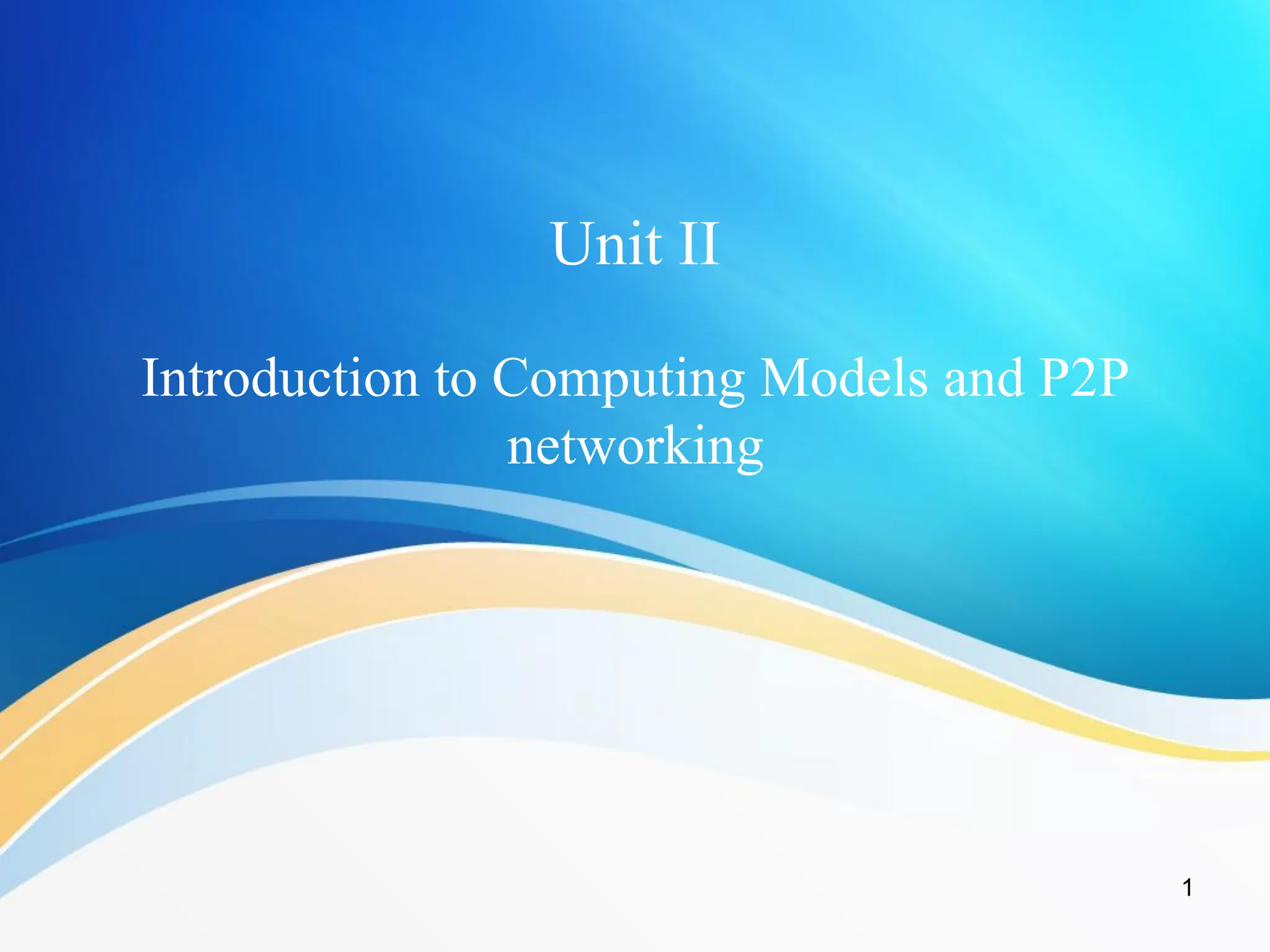 Unit II

Introduction to Computing Models and P2P networking

1